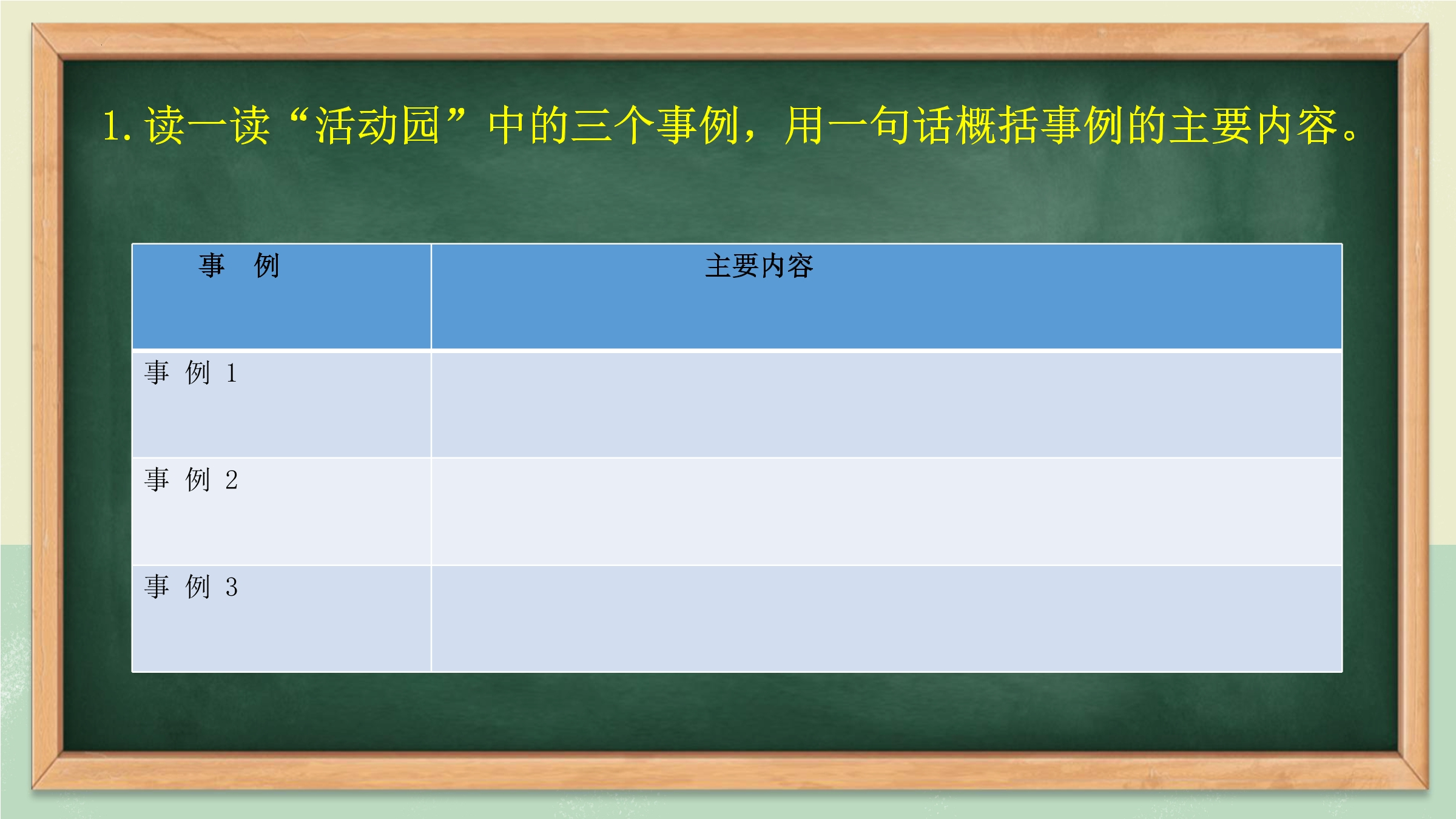 1. 读一读“活动园”中的三个事例，用一句话概括事例的主要内容。

| 事　例 | 主要内容 |
|---|---|
| 事 例 1 | |
| 事 例 2 | |
| 事 例 3 | |